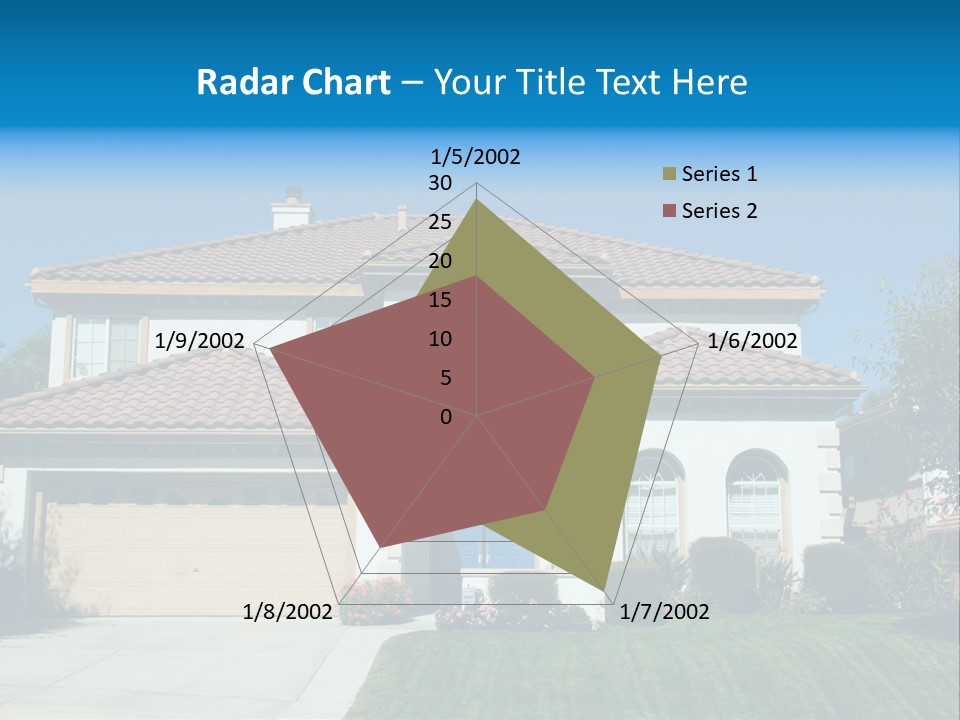 Radar Chart – Your Title Text Here

1/5/2002
30
25
20
15
10
5
0
1/6/2002
1/7/2002
1/8/2002
1/9/2002

Series 1
Series 2